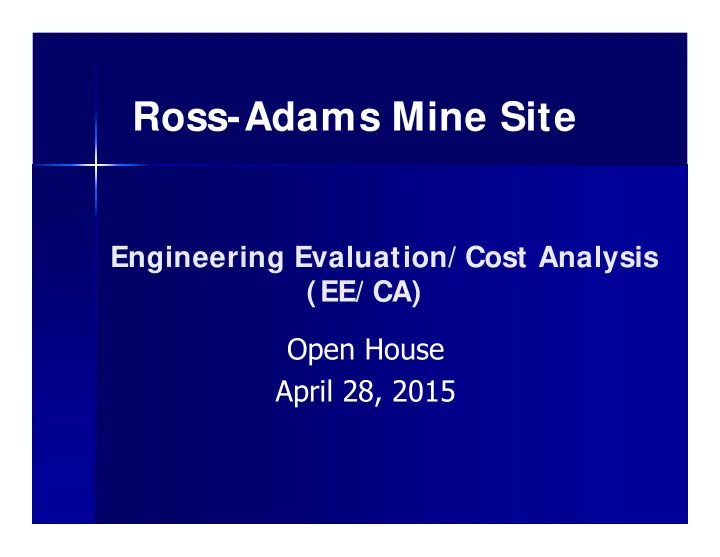 Ross-Adams Mine Site

Engineering Evaluation/Cost Analysis (EE/CA)

Open House
April 28, 2015